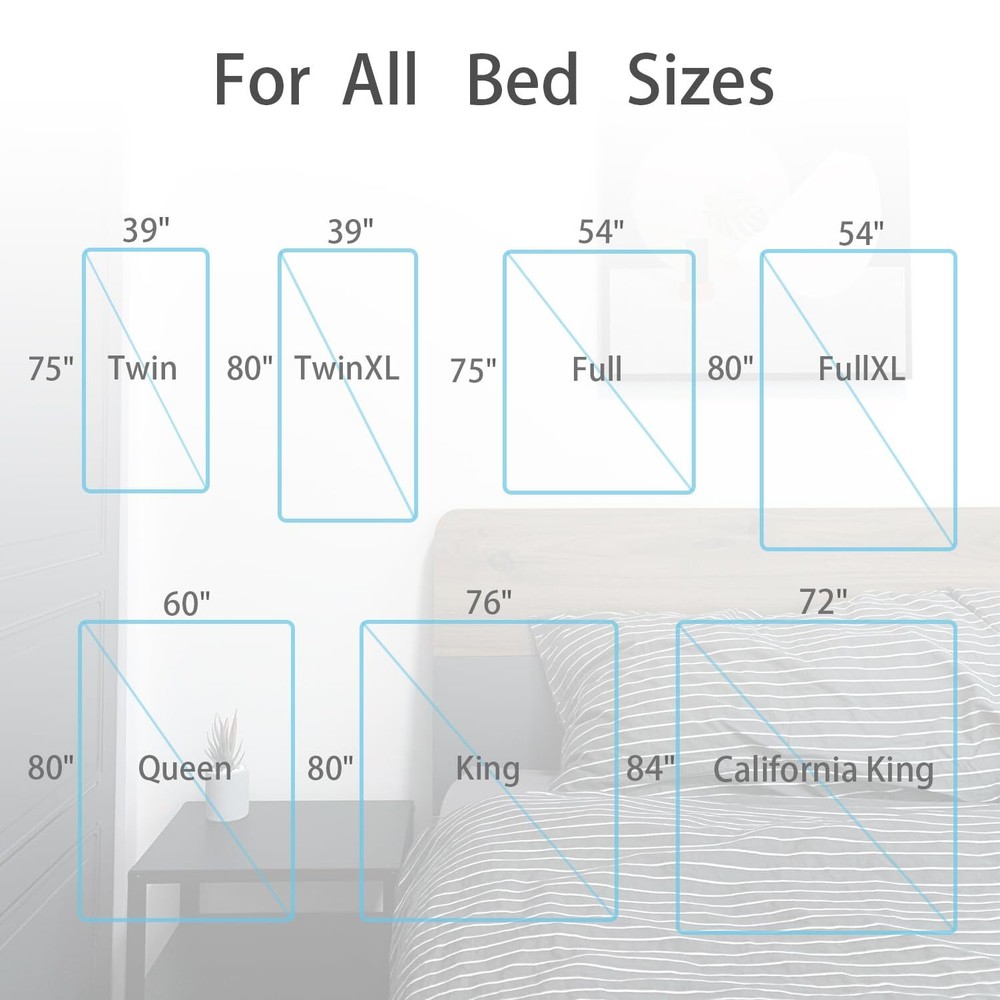 For All Bed Sizes

39"
75" Twin

39"
80" TwinXL

54"
75" Full

54"
80" FullXL

60"
80" Queen

76"
80" King

72"
84" California King